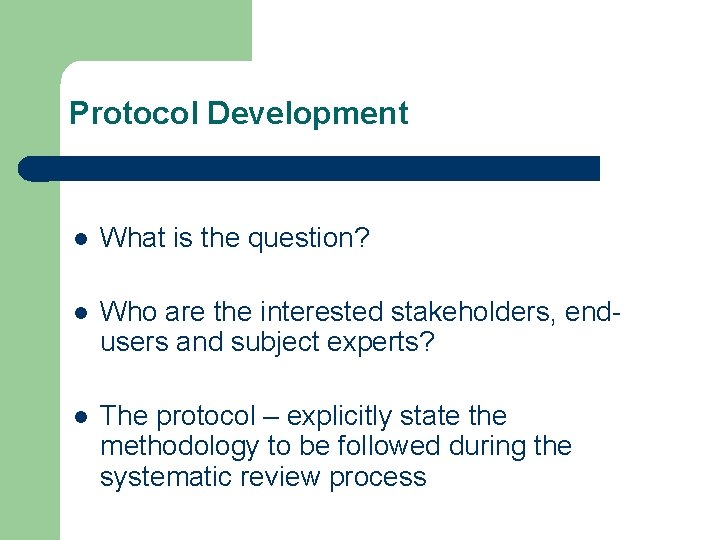 Protocol Development

- What is the question?

- Who are the interested stakeholders, end-users and subject experts?

- The protocol – explicitly state the methodology to be followed during the systematic review process